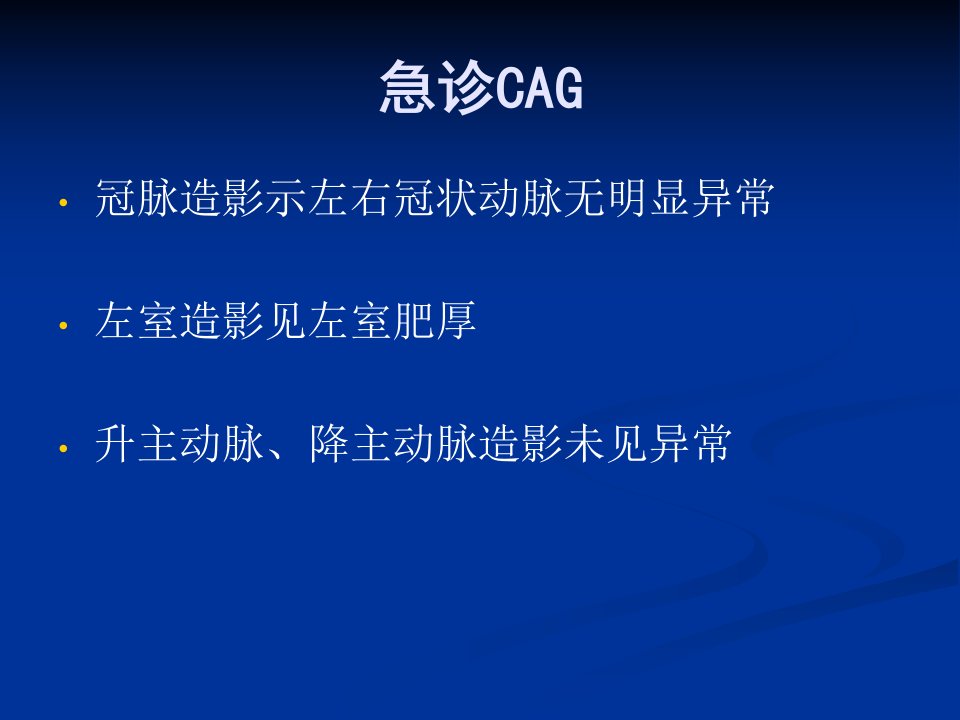 急诊CAG

• 冠脉造影示左右冠状动脉无明显异常

• 左室造影见左室肥厚

• 升主动脉、降主动脉造影未见异常